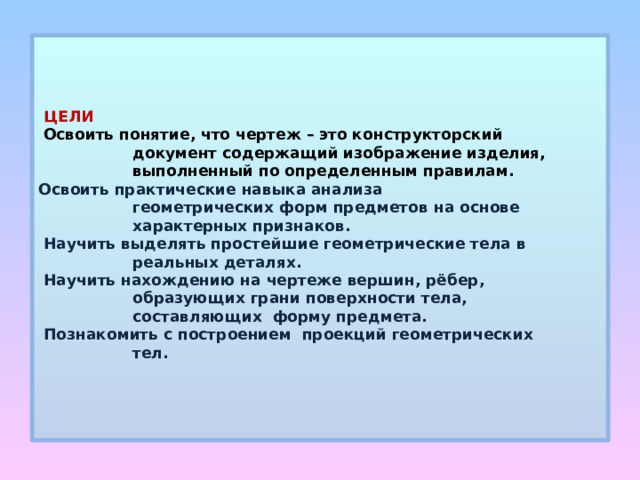 ЦЕЛИ

Освоить понятие, что чертеж – это конструкторский документ содержащий изображение изделия, выполненный по определенным правилам.

Освоить практические навыка анализа геометрических форм предметов на основе характерных признаков.

Научить выделять простейшие геометрические тела в реальных деталях.

Научить нахождению на чертеже вершин, рёбер, образующих грани поверхности тела, составляющих форму предмета.

Познакомить с построением проекций геометрических тел.